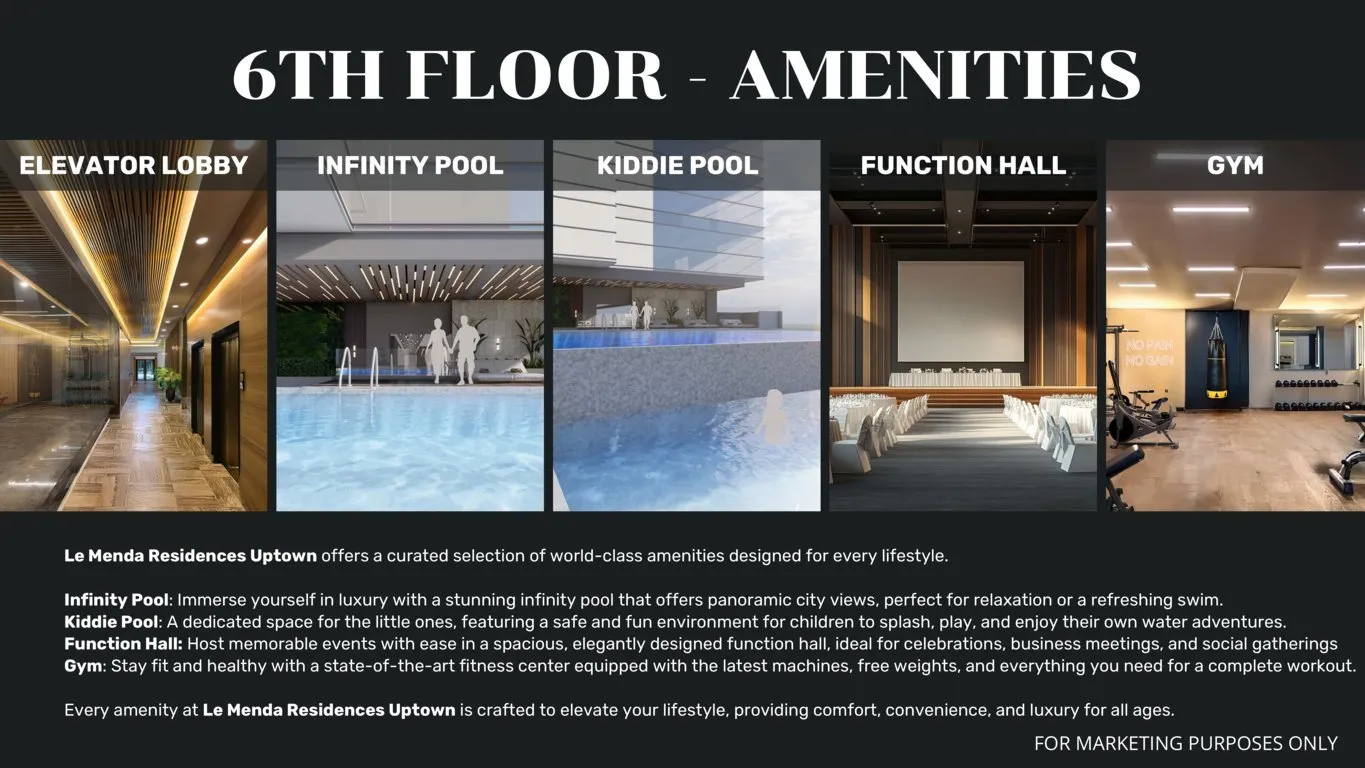 6TH FLOOR - AMENITIES

ELEVATOR LOBBY

INFINITY POOL

KIDDIE POOL

FUNCTION HALL

GYM

NO PAIN NO GAIN

Le Menda Residences Uptown offers a curated selection of world-class amenities designed for every lifestyle.

Infinity Pool: Immerse yourself in luxury with a stunning infinity pool that offers panoramic city views, perfect for relaxation or a refreshing swim.
Kiddie Pool: A dedicated space for the little ones, featuring a safe and fun environment for children to splash, play, and enjoy their own water adventures.
Function Hall: Host memorable events with ease in a spacious, elegantly designed function hall, ideal for celebrations, business meetings, and social gatherings
Gym: Stay fit and healthy with a state-of-the-art fitness center equipped with the latest machines, free weights, and everything you need for a complete workout.

Every amenity at Le Menda Residences Uptown is crafted to elevate your lifestyle, providing comfort, convenience, and luxury for all ages.

FOR MARKETING PURPOSES ONLY